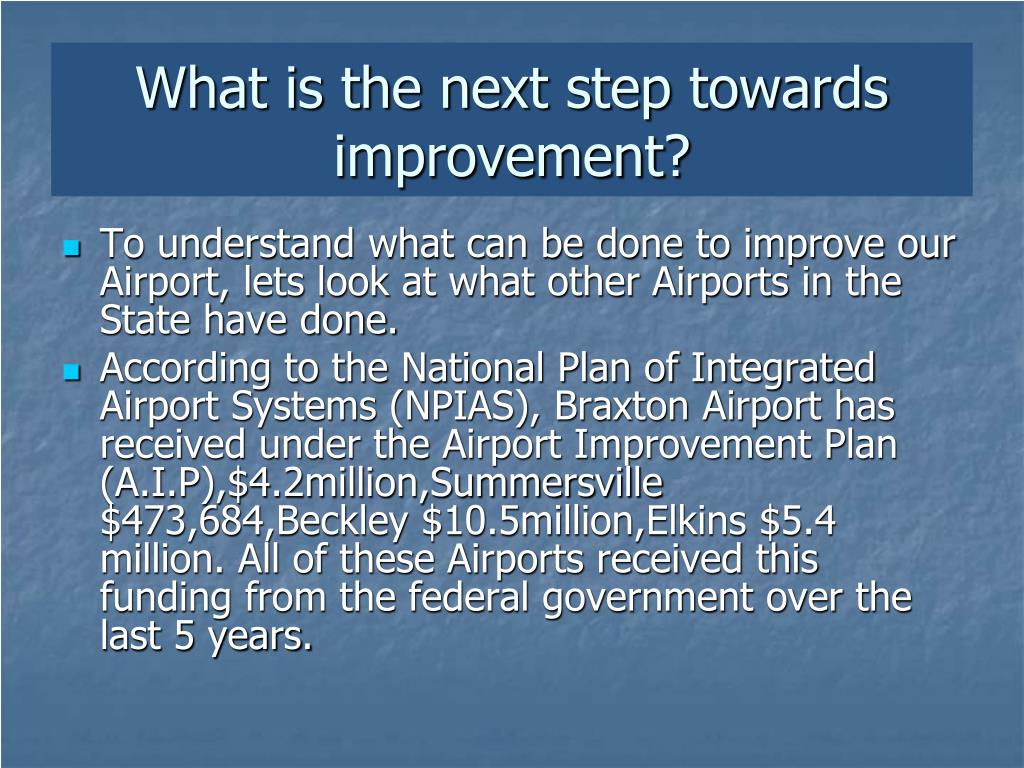 What is the next step towards improvement?

- To understand what can be done to improve our Airport, lets look at what other Airports in the State have done.
- According to the National Plan of Integrated Airport Systems (NPIAS), Braxton Airport has received under the Airport Improvement Plan (A.I.P),\$4.2million,Summersville \$473,684,Beckley \$10.5million,Elkins \$5.4 million. All of these Airports received this funding from the federal government over the last 5 years.